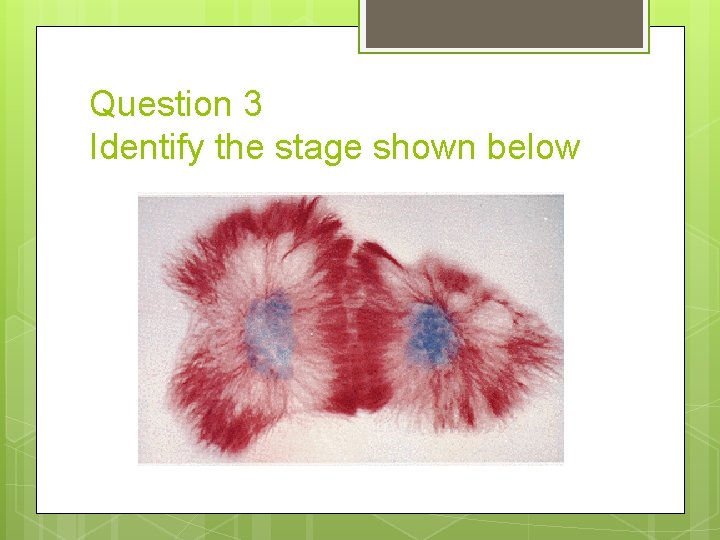 Question 3
Identify the stage shown below